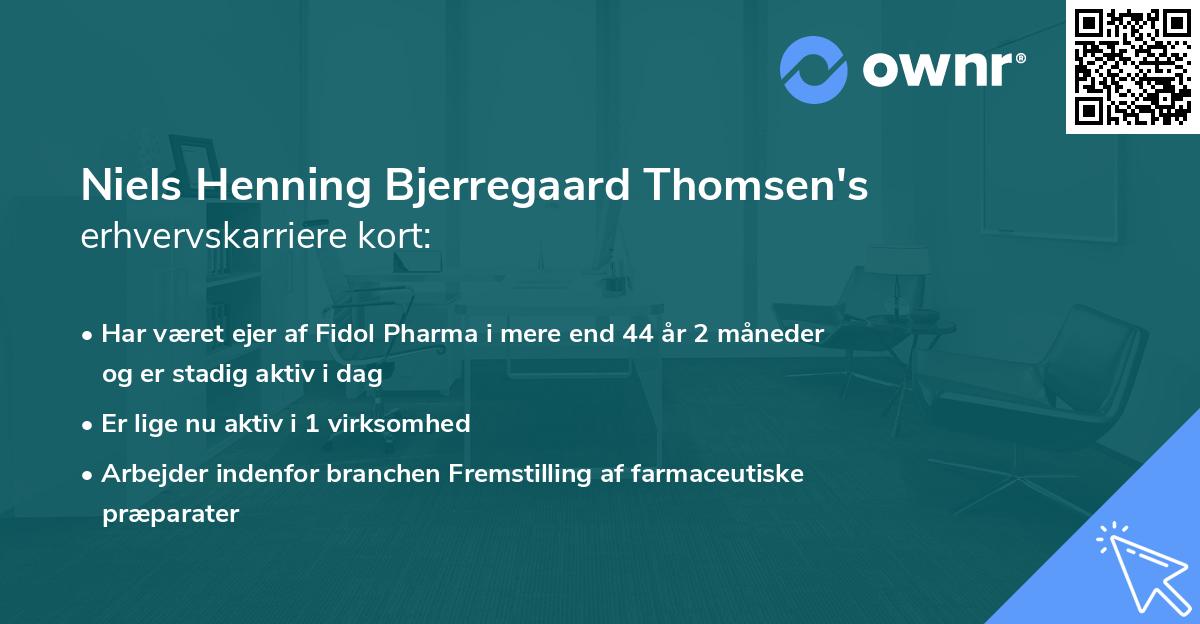 ownr®

Niels Henning Bjerregaard Thomsen's erhvervskarriere kort:

• Har været ejer af Fidol Pharma i mere end 44 år 2 måneder og er stadig aktiv i dag

• Er lige nu aktiv i 1 virksomhed

• Arbejder indenfor branchen Fremstilling af farmaceutiske præparater